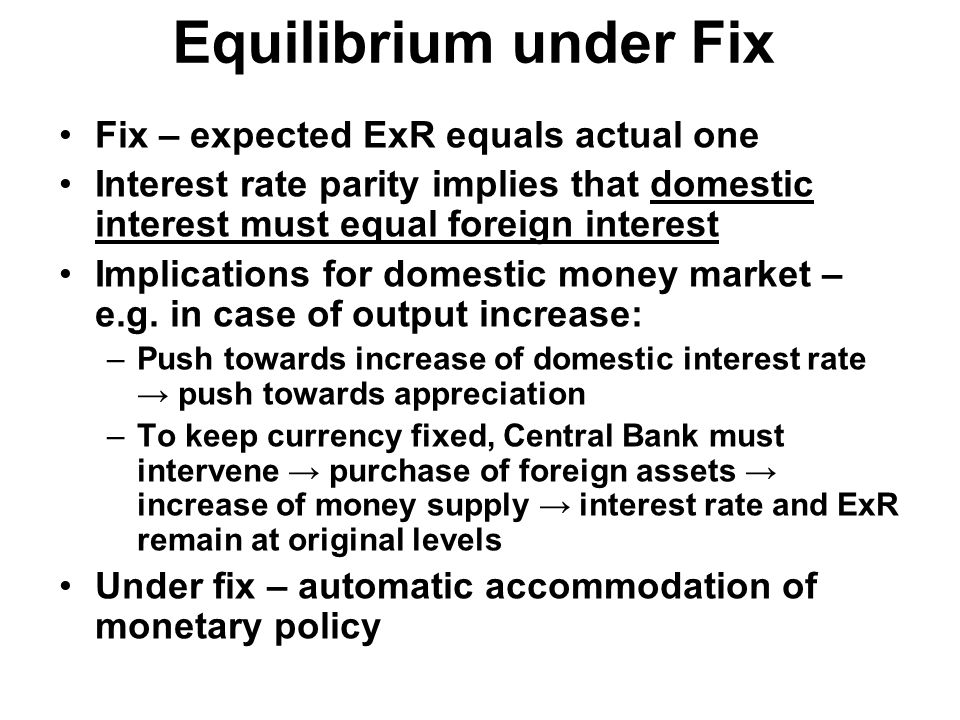 Equilibrium under Fix

• Fix – expected ExR equals actual one
• Interest rate parity implies that domestic interest must equal foreign interest
• Implications for domestic money market – e.g. in case of output increase:
– Push towards increase of domestic interest rate → push towards appreciation
– To keep currency fixed, Central Bank must intervene → purchase of foreign assets → increase of money supply → interest rate and ExR remain at original levels
• Under fix – automatic accommodation of monetary policy